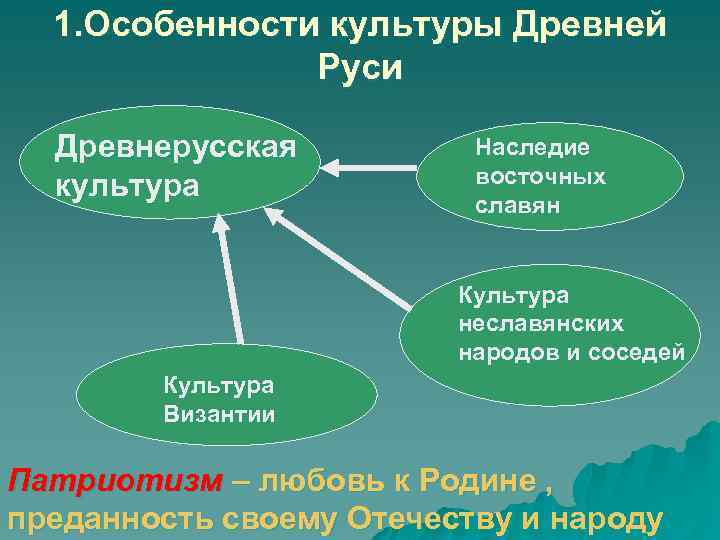 1.Особенности культуры Древней Руси

Древнерусская культура

Наследие восточных славян

Культура неславянских народов и соседей

Культура Византии

Патриотизм – любовь к Родине , преданность своему Отечеству и народу